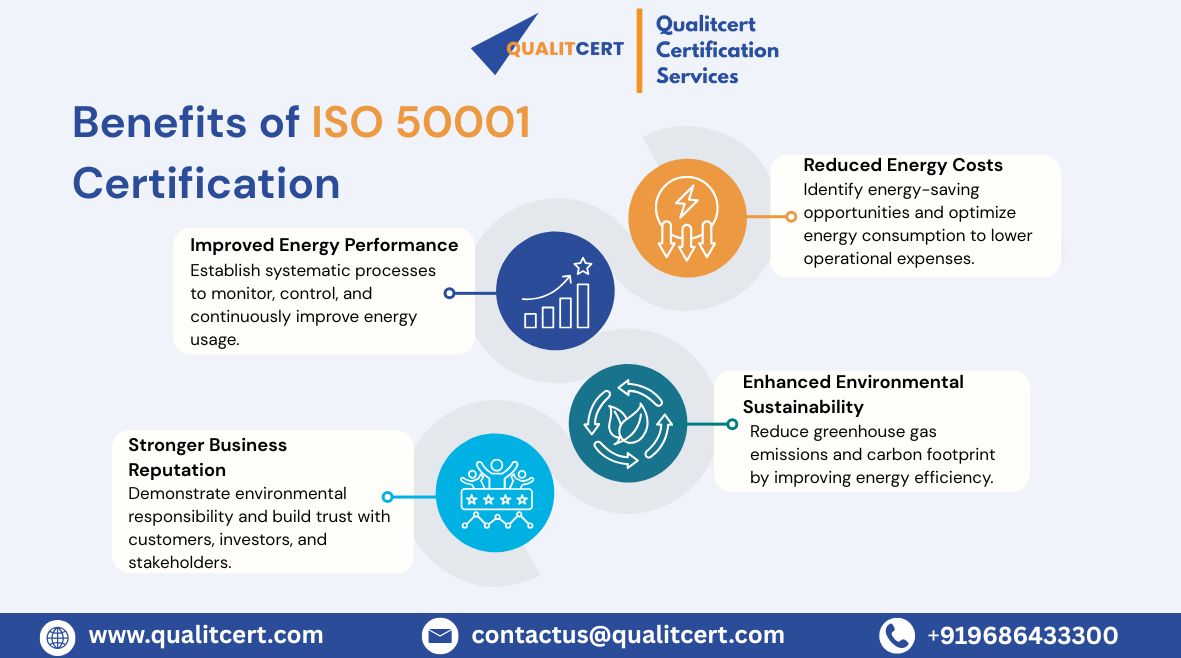 QUALITCERT

Qualitcert Certification Services

Benefits of ISO 50001 Certification

Reduced Energy Costs
Identify energy-saving opportunities and optimize energy consumption to lower operational expenses.

Improved Energy Performance
Establish systematic processes to monitor, control, and continuously improve energy usage.

Enhanced Environmental Sustainability
Reduce greenhouse gas emissions and carbon footprint by improving energy efficiency.

Stronger Business Reputation
Demonstrate environmental responsibility and build trust with customers, investors, and stakeholders.

www.qualitcert.com contactus@qualitcert.com +919686433300